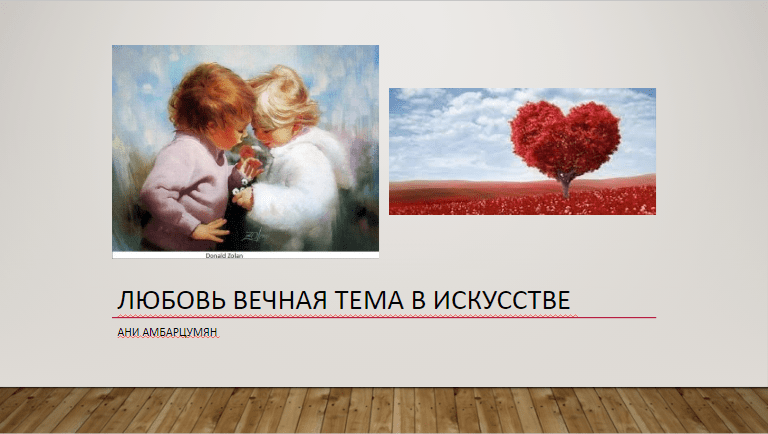 Donald Zolan

ЛЮБОВЬ ВЕЧНАЯ ТЕМА В ИСКУССТВЕ

АНИ АМБАРЦУМЯН